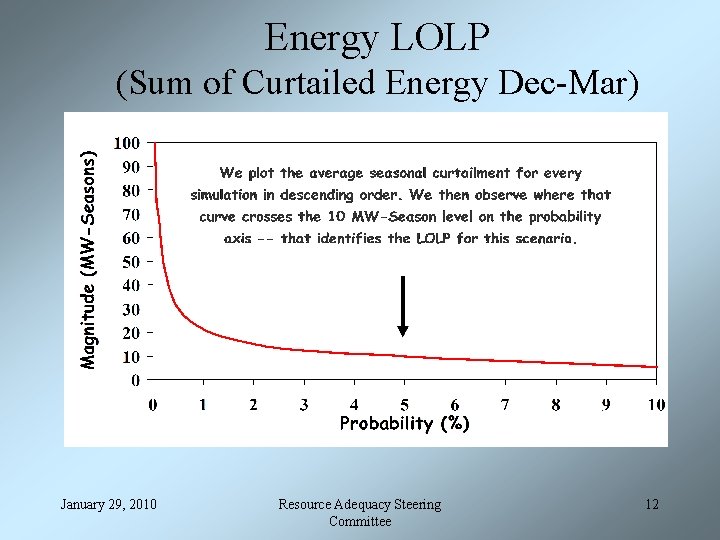 Energy LOLP
(Sum of Curtailed Energy Dec-Mar)

Magnitude (MW-Seasons)

100
90
80
70
60
50
40
30
20
10
0

We plot the average seasonal curtailment for every simulation in descending order. We then observe where that curve crosses the 10 MW-Season level on the probability axis -- that identifies the LOLP for this scenario.

0 1 2 3 4 5 6 7 8 9 10
Probability (%)

January 29, 2010

Resource Adequacy Steering Committee

12